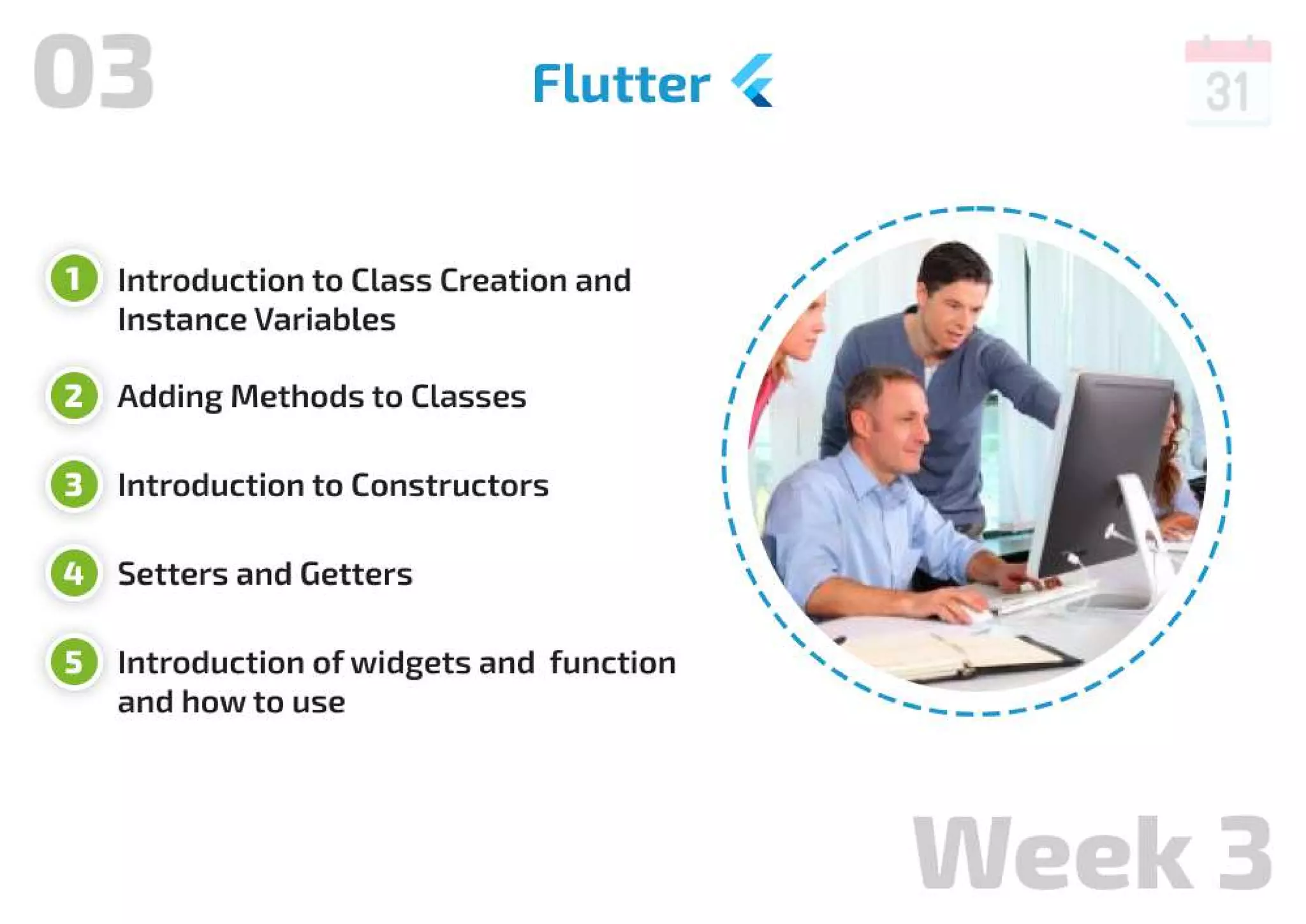 03

Flutter

31

1 Introduction to Class Creation and Instance Variables

2 Adding Methods to Classes

3 Introduction to Constructors

4 Setters and Getters

5 Introduction of widgets and function and how to use

Week 3